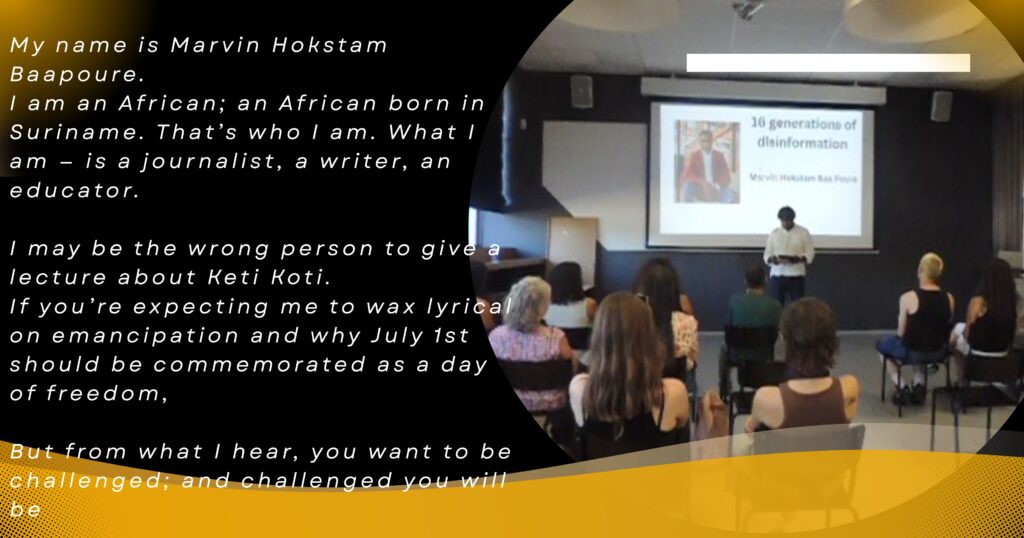 My name is Marvin Hokstam Baapoure.
I am an African; an African born in Suriname. That's who I am. What I am – is a journalist, a writer, an educator.

I may be the wrong person to give a lecture about Keti Koti.
If you're expecting me to wax lyrical on emancipation and why July 1st should be commemorated as a day of freedom,

But from what I hear, you want to be challenged; and challenged you will be

16 generations of disinformation

Marvin Hokstam Baa Poure